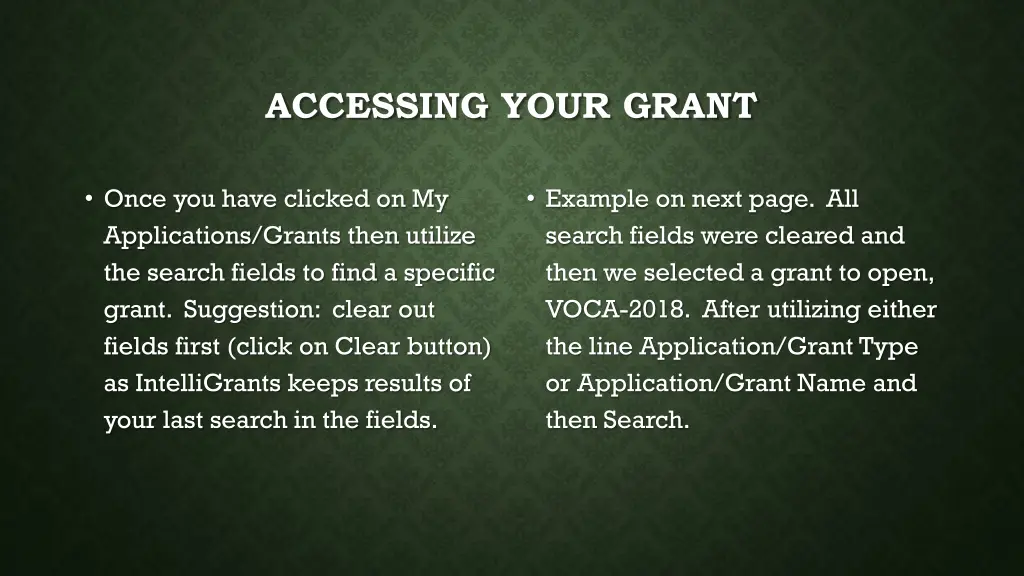 ACCESSING YOUR GRANT

• Once you have clicked on My Applications/Grants then utilize the search fields to find a specific grant. Suggestion: clear out fields first (click on Clear button) as IntelliGrants keeps results of your last search in the fields.

• Example on next page. All search fields were cleared and then we selected a grant to open, VOCA-2018. After utilizing either the line Application/Grant Type or Application/Grant Name and then Search.